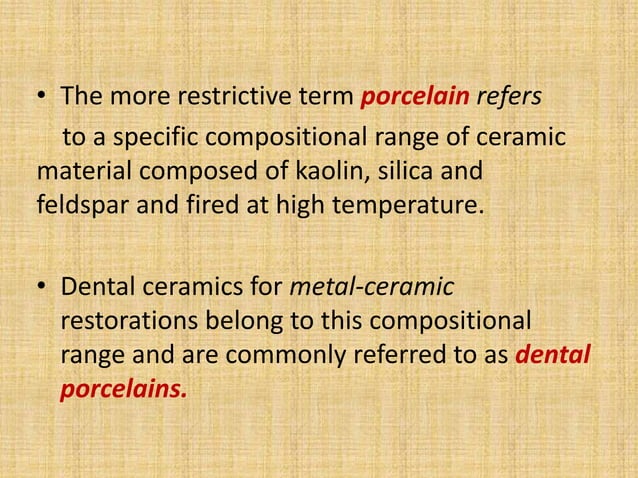 • The more restrictive term porcelain refers to a specific compositional range of ceramic material composed of kaolin, silica and feldspar and fired at high temperature.

• Dental ceramics for metal-ceramic restorations belong to this compositional range and are commonly referred to as dental porcelains.